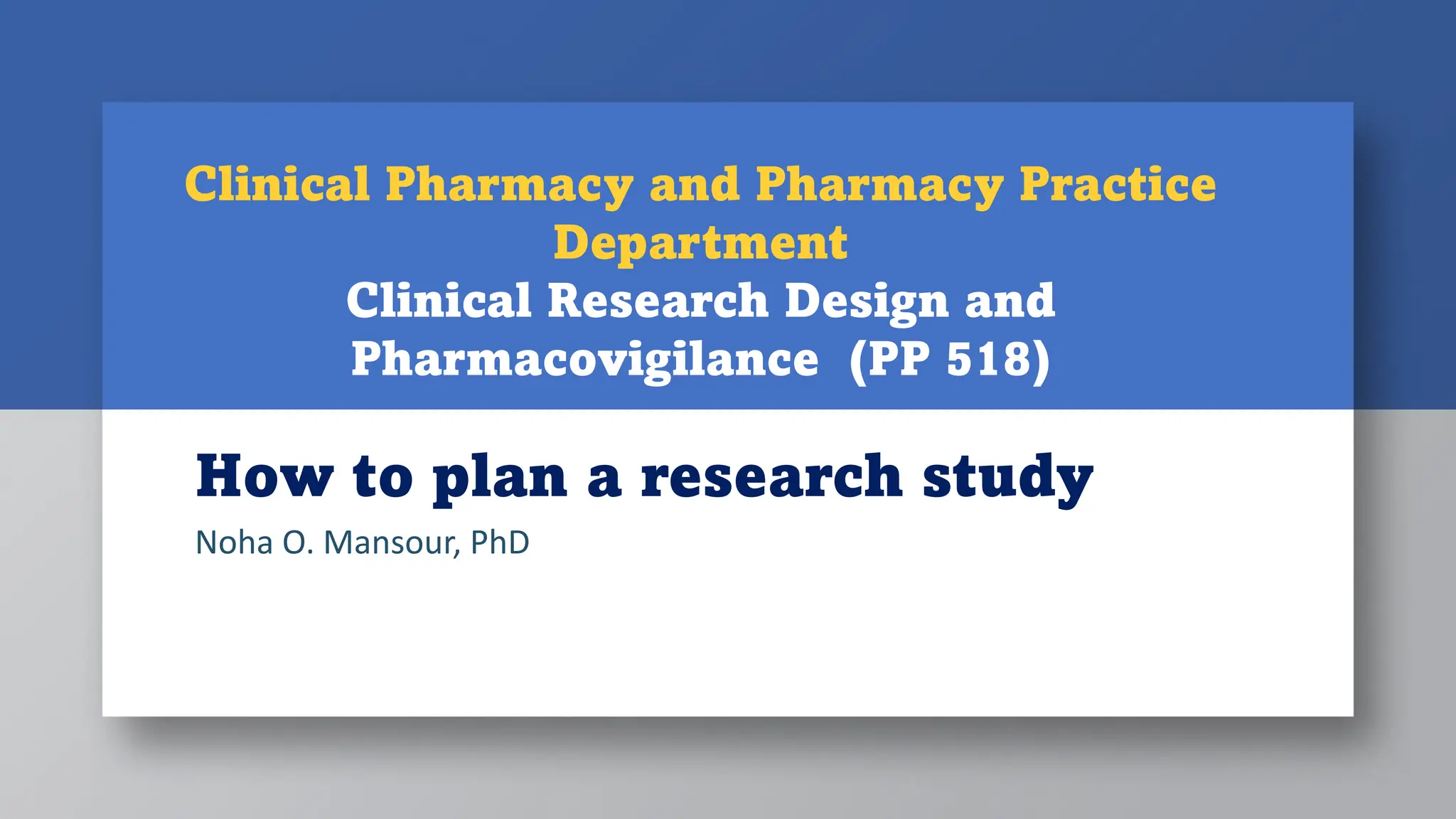 Clinical Pharmacy and Pharmacy Practice Department
Clinical Research Design and Pharmacovigilance (PP 518)

How to plan a research study

Noha O. Mansour, PhD